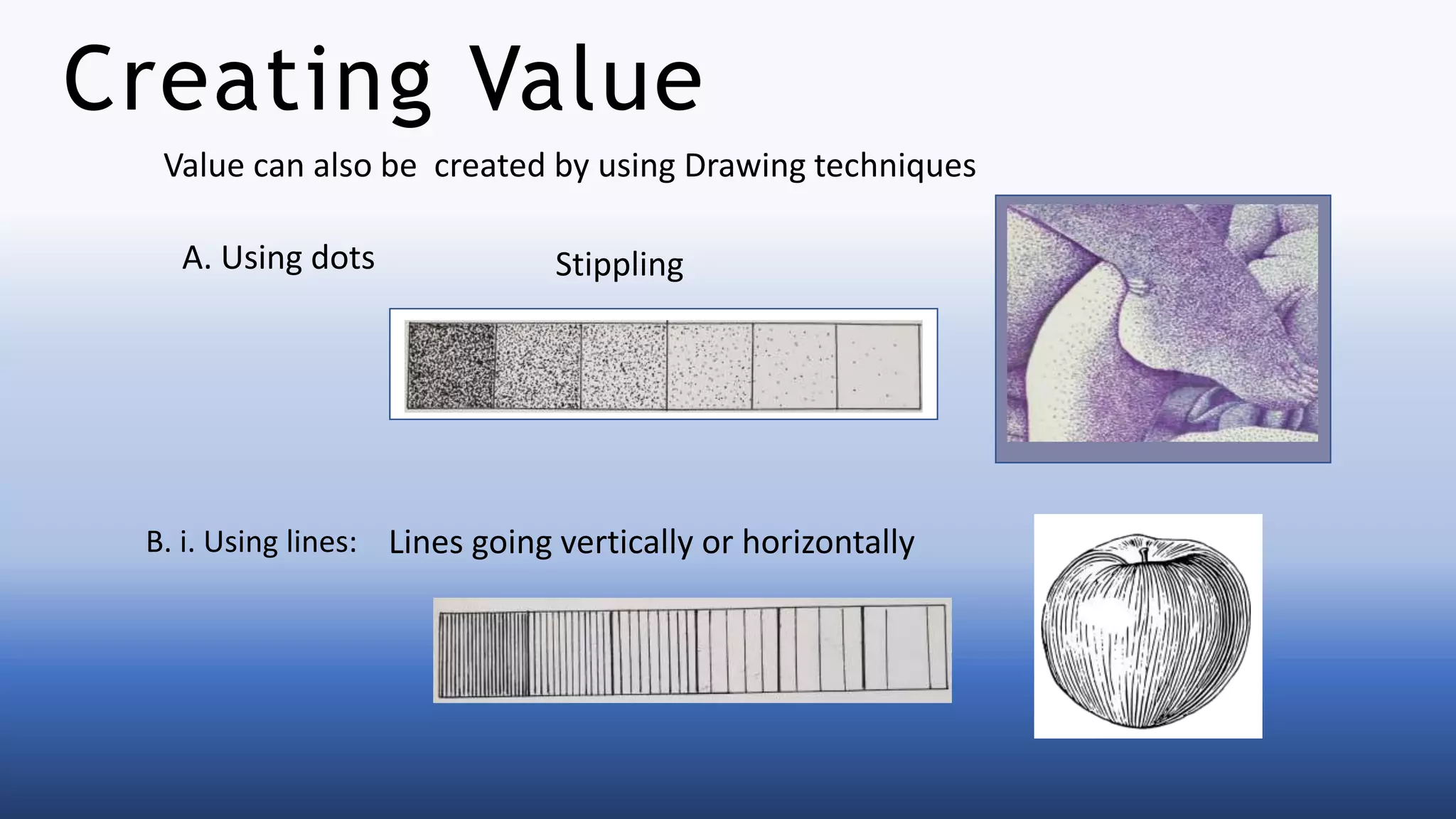 Creating Value

Value can also be  created by using Drawing techniques

A. Using dots

Stippling

B. i. Using lines: Lines going vertically or horizontally